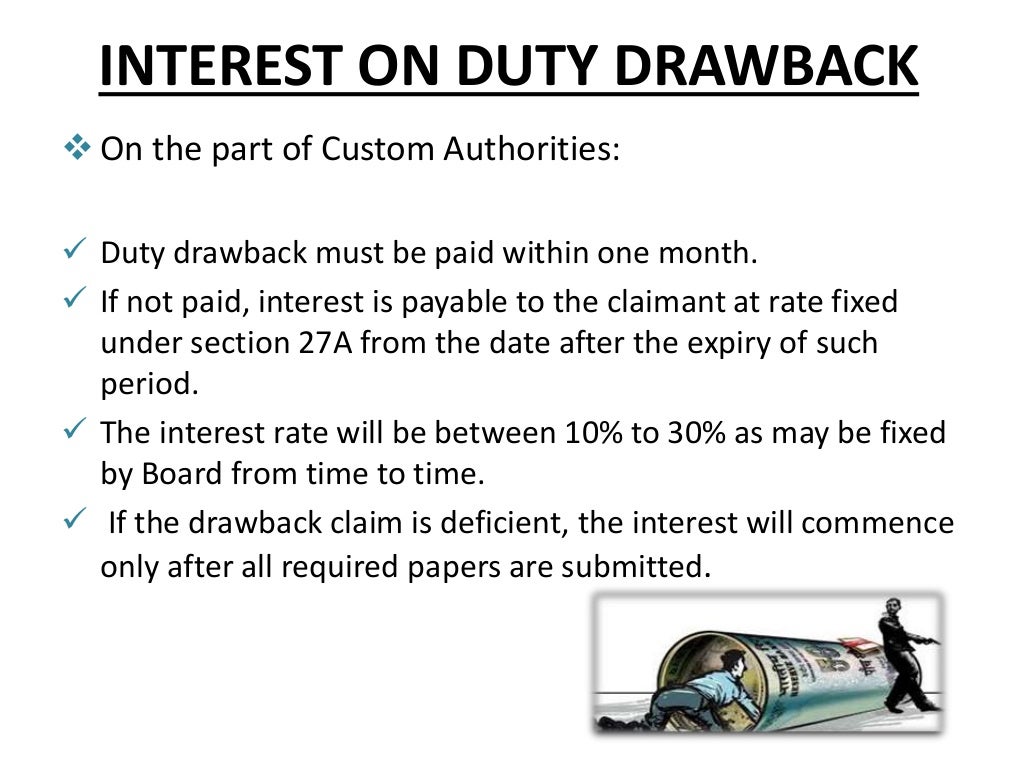 INTEREST ON DUTY DRAWBACK

❖ On the part of Custom Authorities:

✓ Duty drawback must be paid within one month.

✓ If not paid, interest is payable to the claimant at rate fixed under section 27A from the date after the expiry of such period.

✓ The interest rate will be between 10% to 30% as may be fixed by Board from time to time.

✓ If the drawback claim is deficient, the interest will commence only after all required papers are submitted.